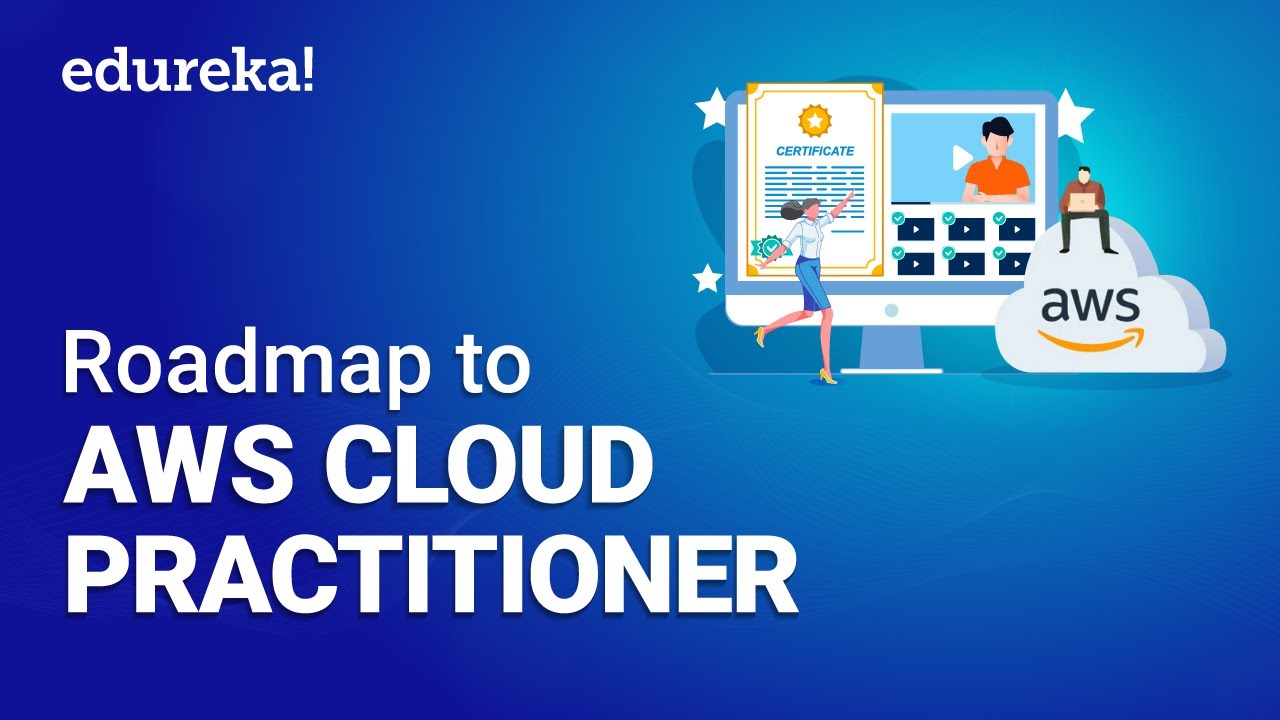 edureka!

CERTIFICATE

aws

Roadmap to
AWS CLOUD
PRACTITIONER